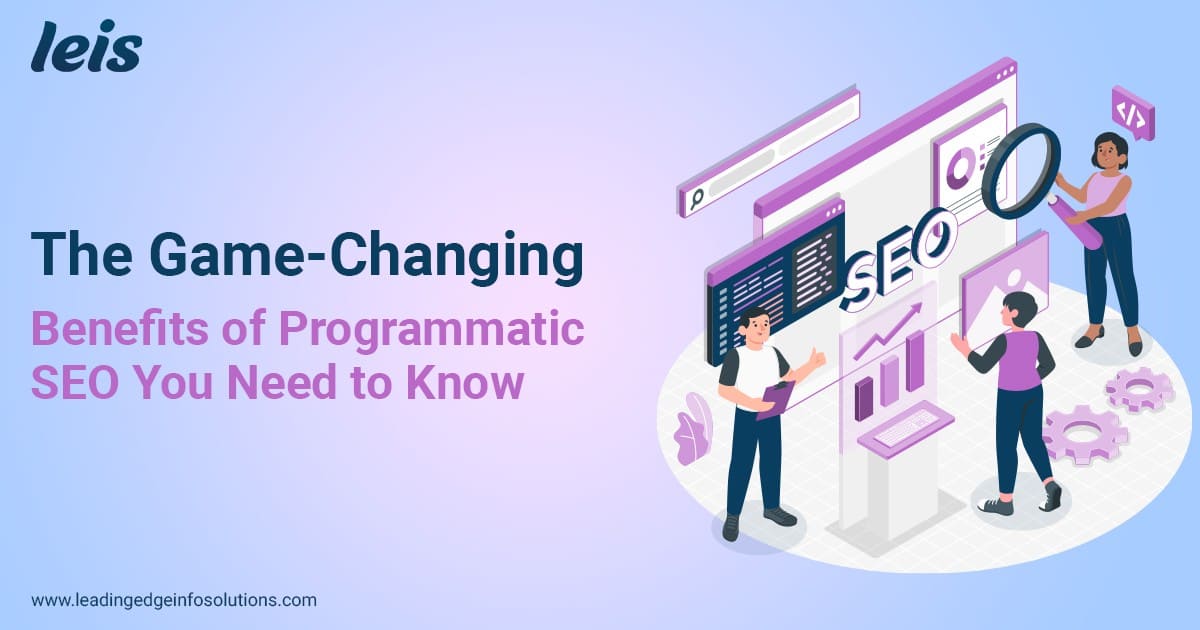 leis

The Game-Changing
Benefits of Programmatic SEO You Need to Know

SEO

</>

www.leadingedgeinfosolutions.com